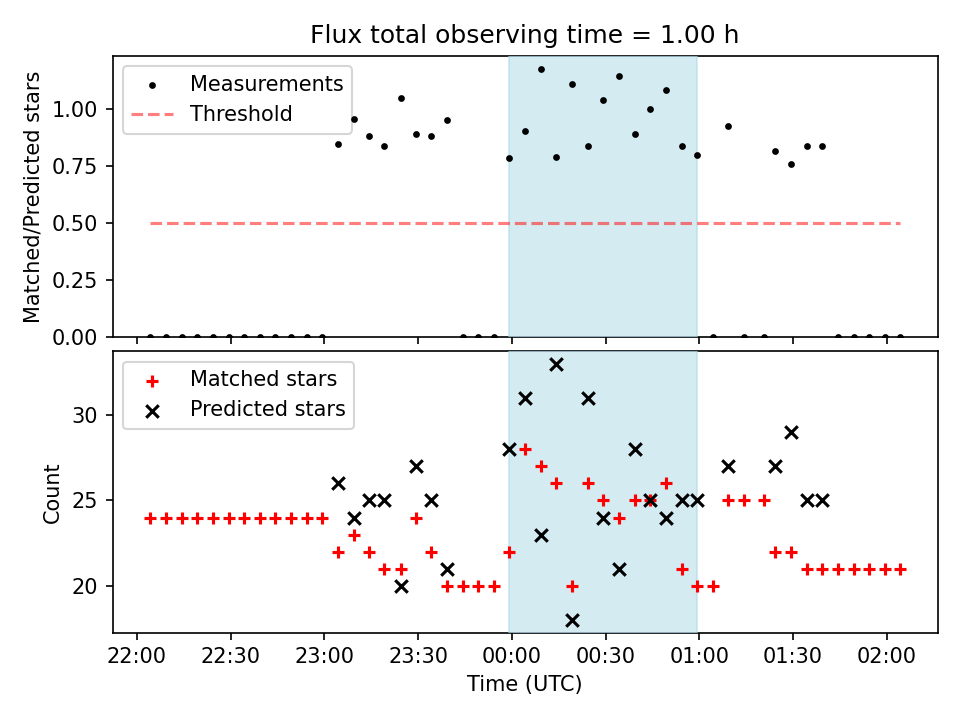 Flux total observing time = 1.00 h

Measurements
Threshold

Matched/Predicted stars

1.00
0.75
0.50
0.25
0.00

Matched stars
Predicted stars

Count

30
25
20

22:00
22:30
23:00
23:30
00:00
00:30
01:00
01:30
02:00

Time (UTC)